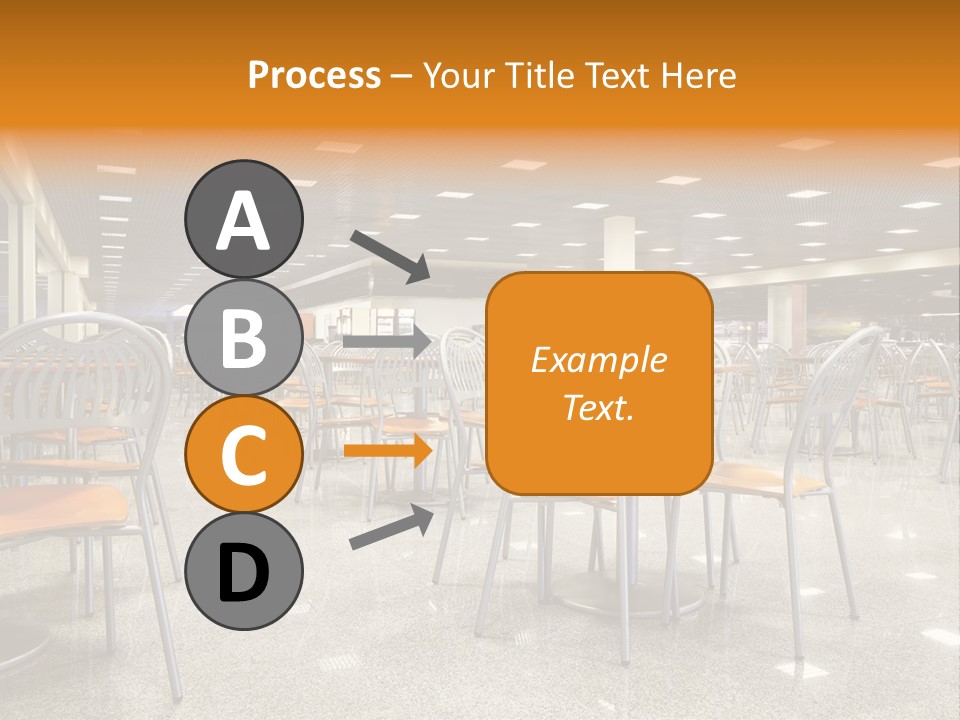 Process – Your Title Text Here

A

B

C

D

Example Text.